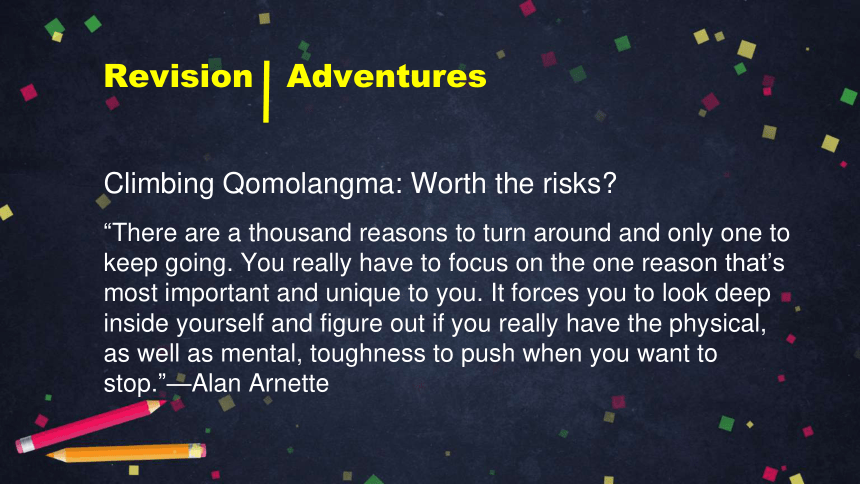 Revision | Adventures

Climbing Qomolangma: Worth the risks?

“There are a thousand reasons to turn around and only one to keep going. You really have to focus on the one reason that’s most important and unique to you. It forces you to look deep inside yourself and figure out if you really have the physical, as well as mental, toughness to push when you want to stop.”—Alan Arnette